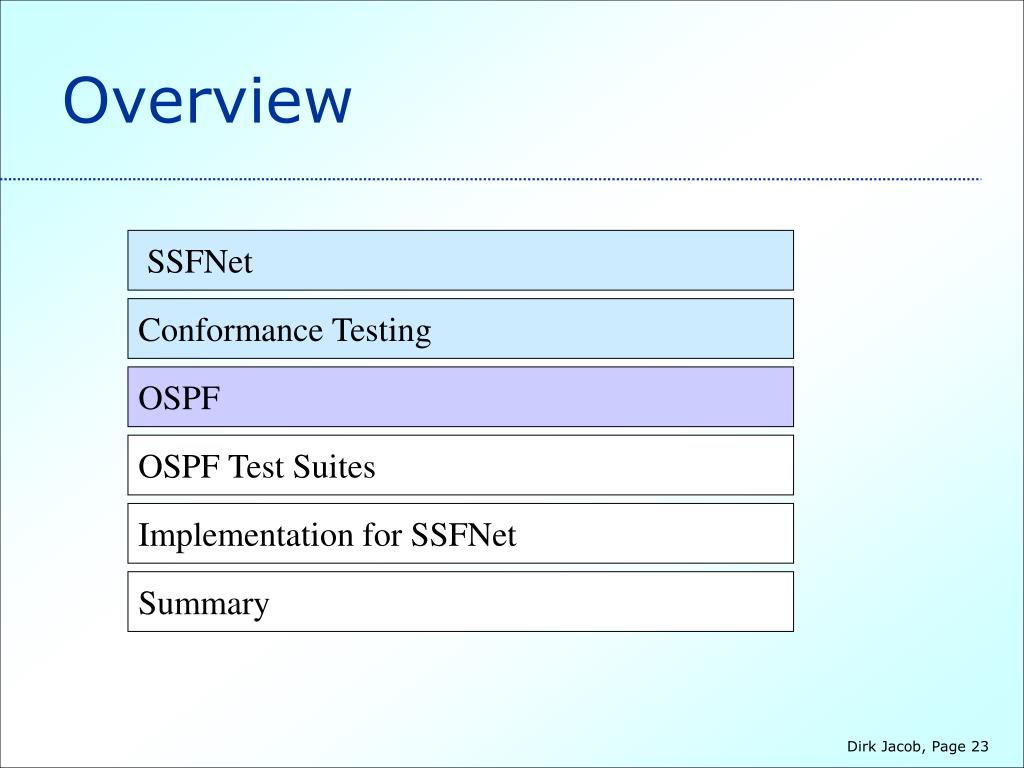 Overview

SSFNet

Conformance Testing

OSPF

OSPF Test Suites

Implementation for SSFNet

Summary

Dirk Jacob, Page 23